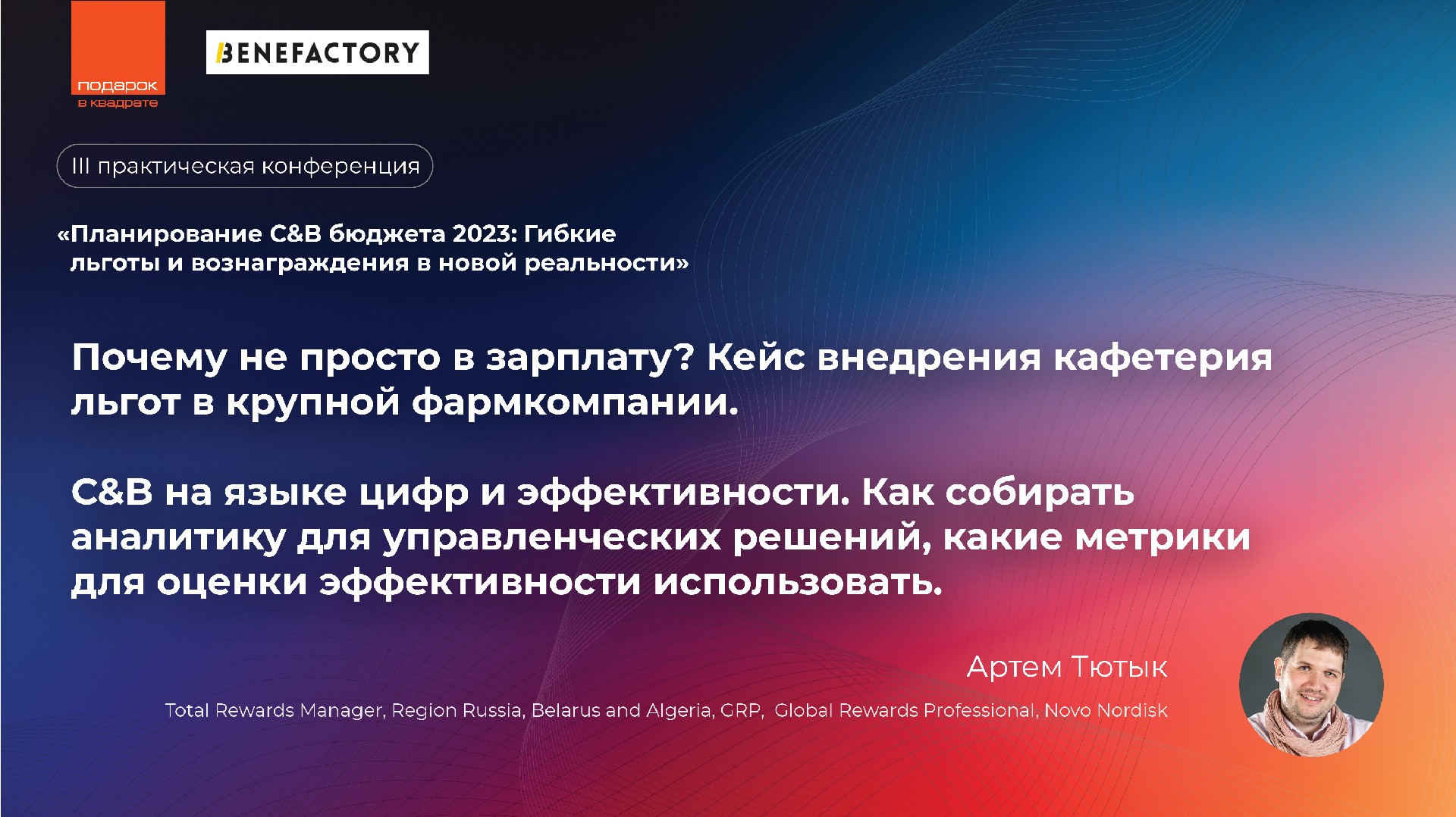 подарок
в квадрате

BENEFACTORY

III практическая конференция

«Планирование C&B бюджета 2023: Гибкие льготы и вознаграждения в новой реальности»

Почему не просто в зарплату? Кейс внедрения кафетерия льгот в крупной фармкомпании.

C&B на языке цифр и эффективности. Как собирать аналитику для управленческих решений, какие метрики для оценки эффективности использовать.

Артем Тютык

Total Rewards Manager, Region Russia, Belarus and Algeria, GRP, Global Rewards Professional, Novo Nordisk